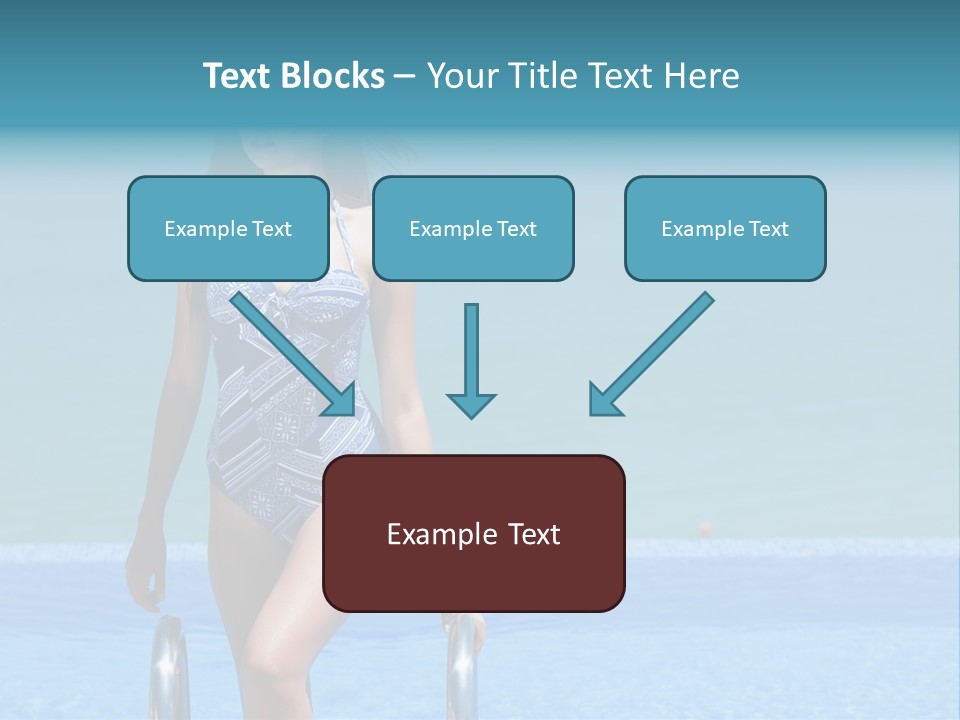 Text Blocks – Your Title Text Here

Example Text

Example Text

Example Text

Example Text